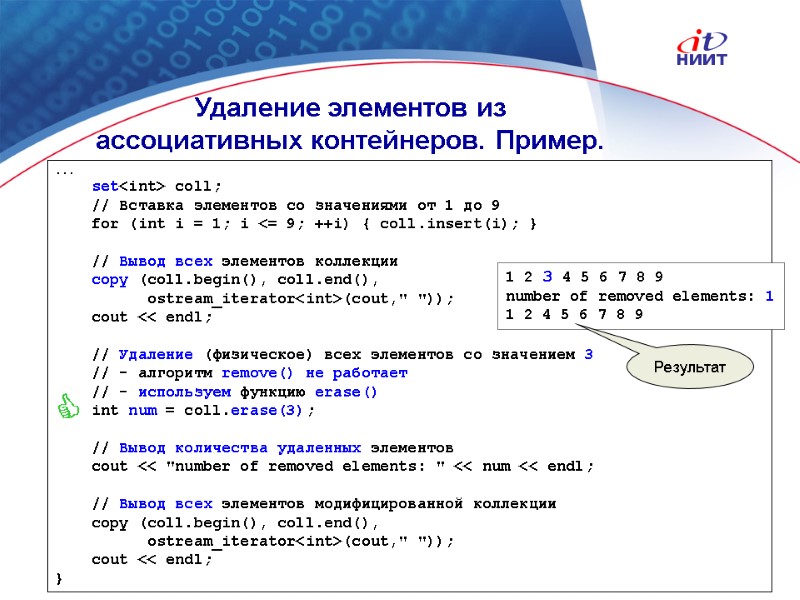 it
НИИТ

Удаление элементов из ассоциативных контейнеров. Пример.

...
    set<int> coll;
    // Вставка элементов со значениями от 1 до 9
    for (int i = 1; i <= 9; ++i) { coll.insert(i); }

    // Вывод всех элементов коллекции
    copy (coll.begin(), coll.end(),
          ostream_iterator<int>(cout," "));
    cout << endl;

    // Удаление (физическое) всех элементов со значением 3
    // - алгоритм remove() не работает
    // - используем функцию erase()
    int num = coll.erase(3);

    // Вывод количества удаленных элементов
    cout << "number of removed elements: " << num << endl;

    // Вывод всех элементов модифицированной коллекции
    copy (coll.begin(), coll.end(),
          ostream_iterator<int>(cout," "));
    cout << endl;
}

1 2 3 4 5 6 7 8 9
number of removed elements: 1
1 2 4 5 6 7 8 9

Результат